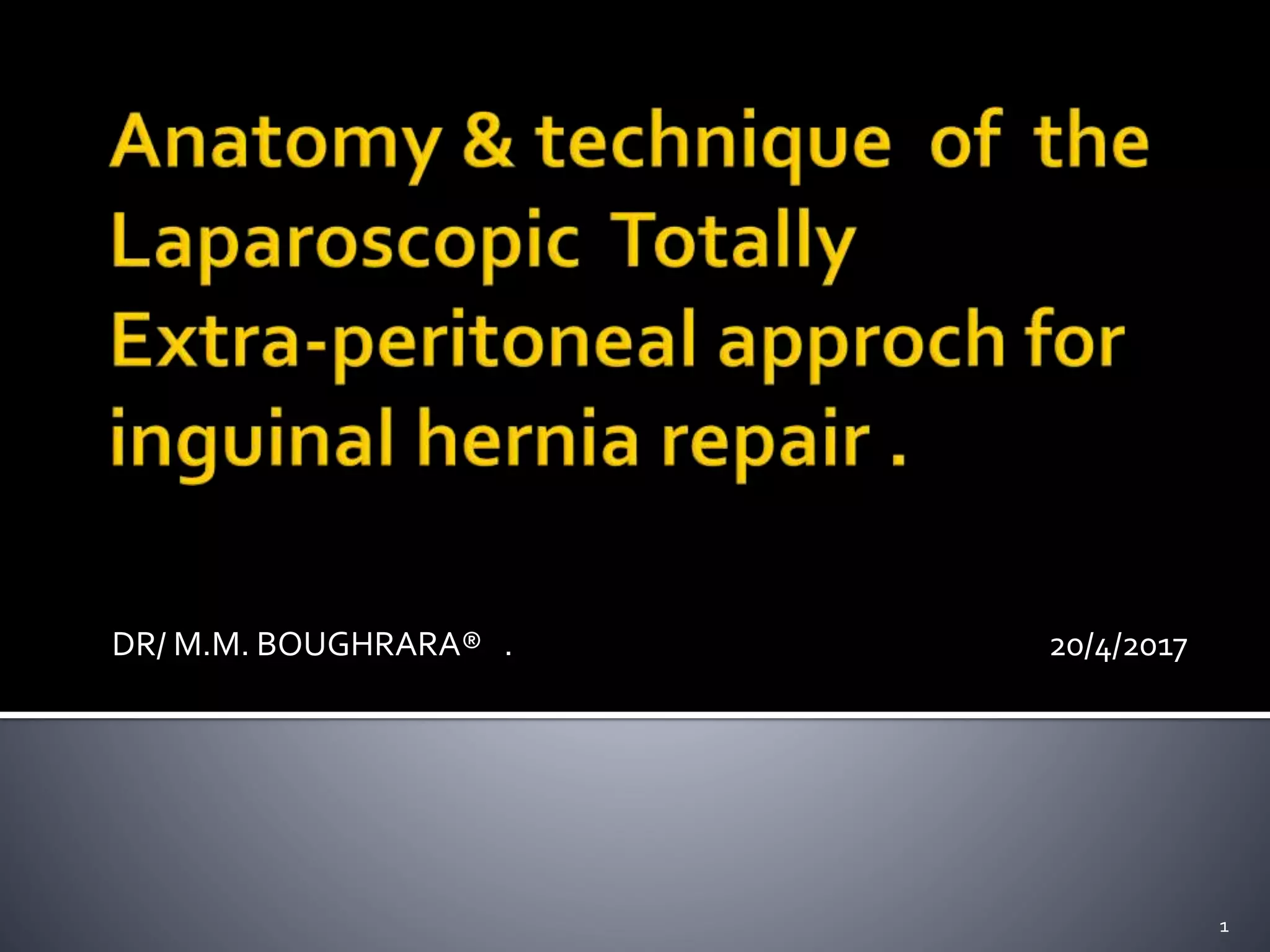 Anatomy & technique of the Laparoscopic Totally Extra-peritoneal approch for inguinal hernia repair .

DR/ M.M. BOUGHRARA® .

20/4/2017

1